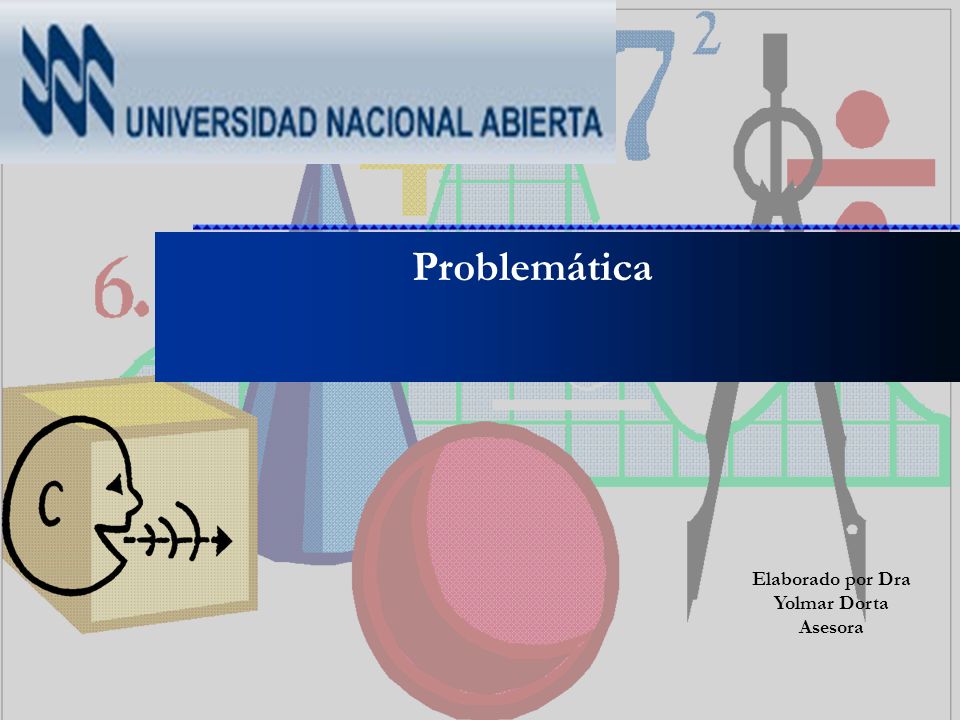 UNIVERSIDAD NACIONAL ABIERTA

$7^2$

6.

Problemática

Elaborado por Dra
Yolmar Dorta
Asesora